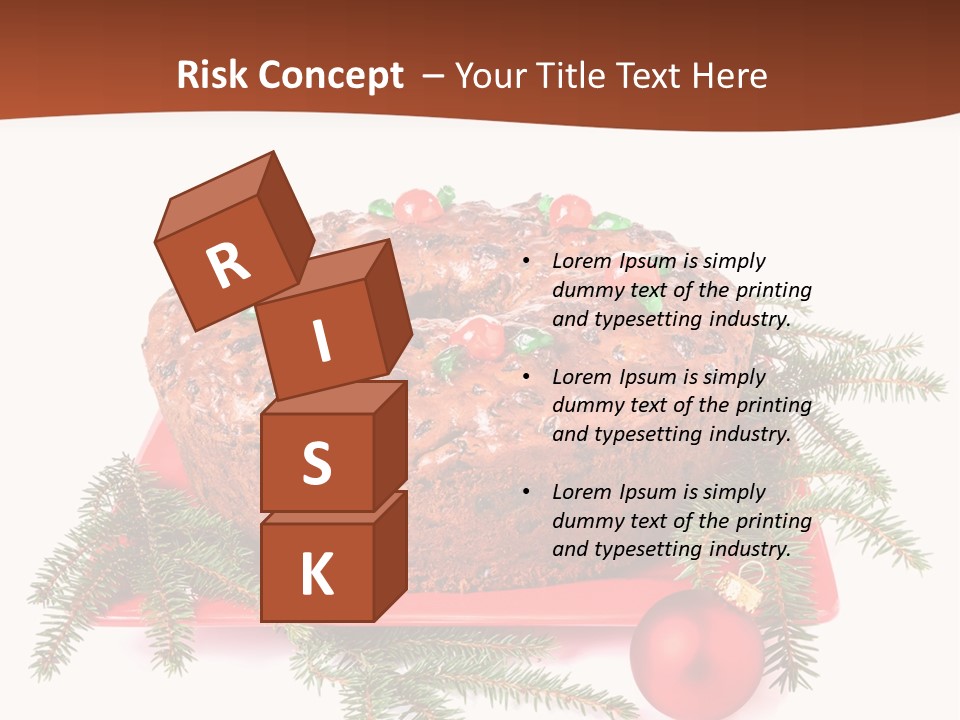 Risk Concept – Your Title Text Here

R
I
S
K

• Lorem Ipsum is simply dummy text of the printing and typesetting industry.

• Lorem Ipsum is simply dummy text of the printing and typesetting industry.

• Lorem Ipsum is simply dummy text of the printing and typesetting industry.